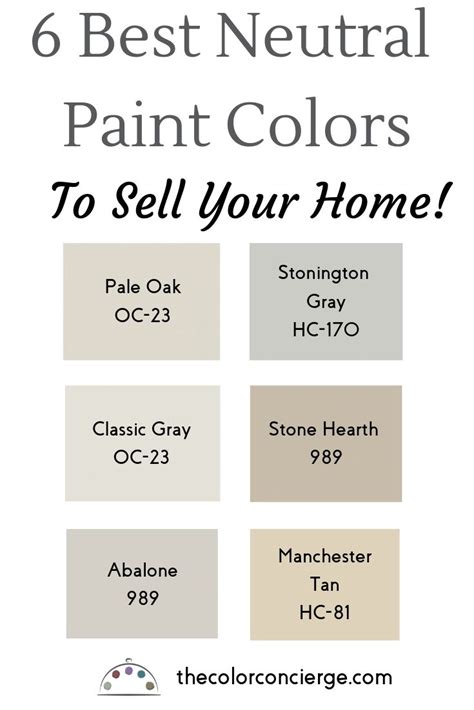 6 Best Neutral Paint Colors

To Sell Your Home!

Pale Oak
OC-23

Stonington Gray
HC-170

Classic Gray
OC-23

Stone Hearth
989

Abalone
989

Manchester Tan
HC-81

thecolorconcierge.com